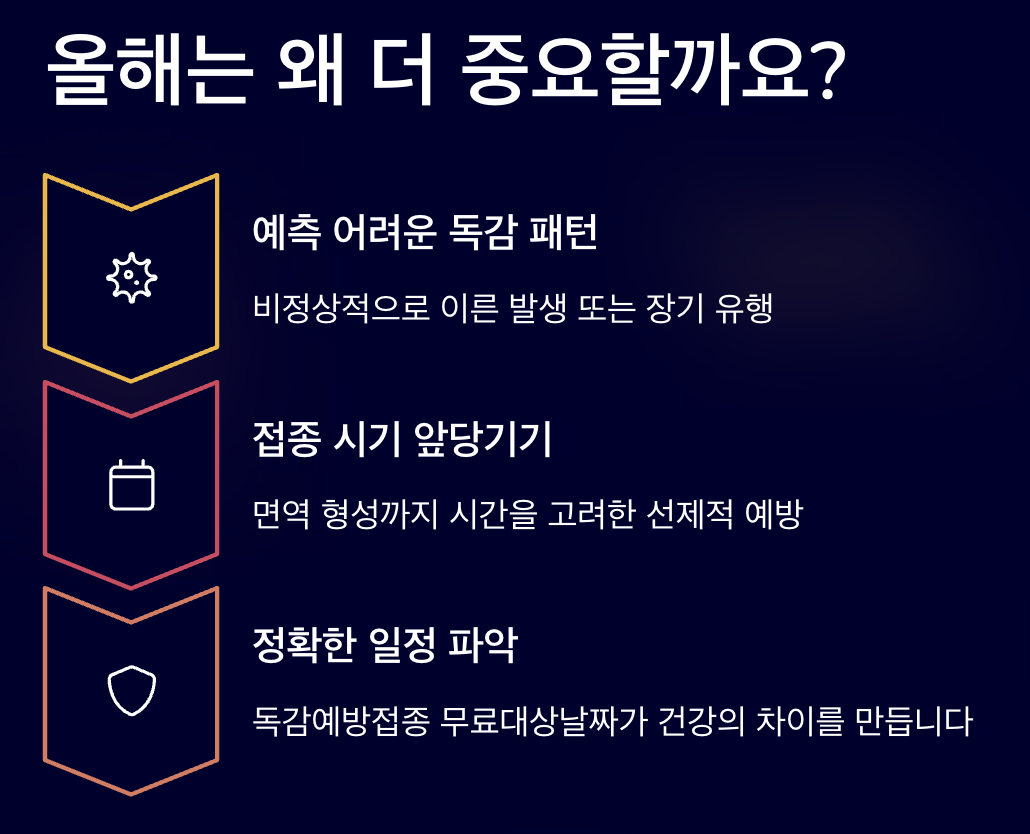 올해는 왜 더 중요할까요?

예측 어려운 독감 패턴

비정상적으로 이른 발생 또는 장기 유행

접종 시기 앞당기기

면역 형성까지 시간을 고려한 선제적 예방

정확한 일정 파악

독감예방접종 무료대상날짜가 건강의 차이를 만듭니다